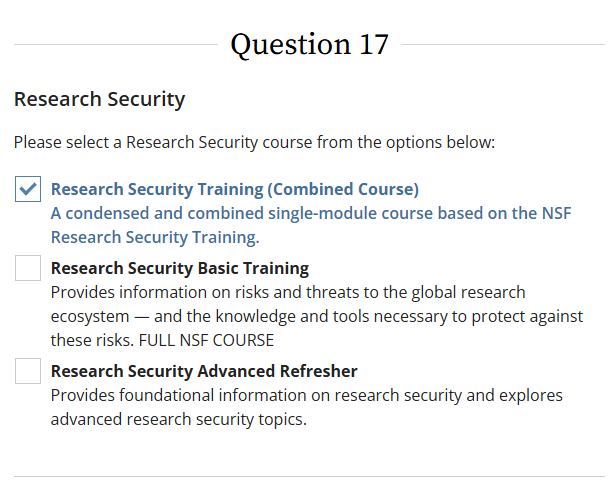 Question 17

Research Security

Please select a Research Security course from the options below:

Research Security Training (Combined Course)
A condensed and combined single-module course based on the NSF Research Security Training.

Research Security Basic Training
Provides information on risks and threats to the global research ecosystem — and the knowledge and tools necessary to protect against these risks. FULL NSF COURSE

Research Security Advanced Refresher
Provides foundational information on research security and explores advanced research security topics.